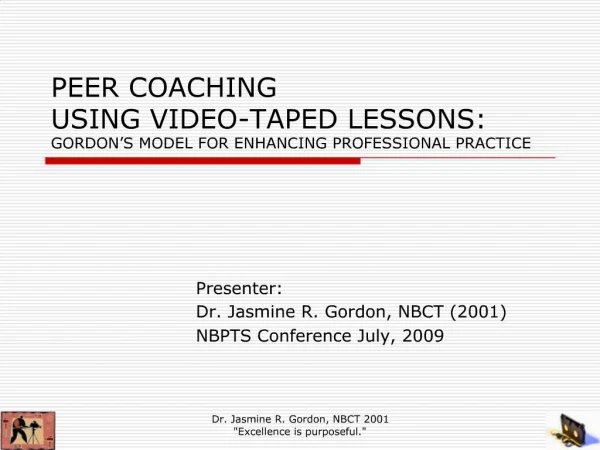 PEER COACHING
USING VIDEO-TAPED LESSONS:
GORDON'S MODEL FOR ENHANCING PROFESSIONAL PRACTICE

Presenter:
Dr. Jasmine R. Gordon, NBCT (2001)
NBPTS Conference July, 2009

Dr. Jasmine R. Gordon, NBCT 2001
"Excellence is purposeful."